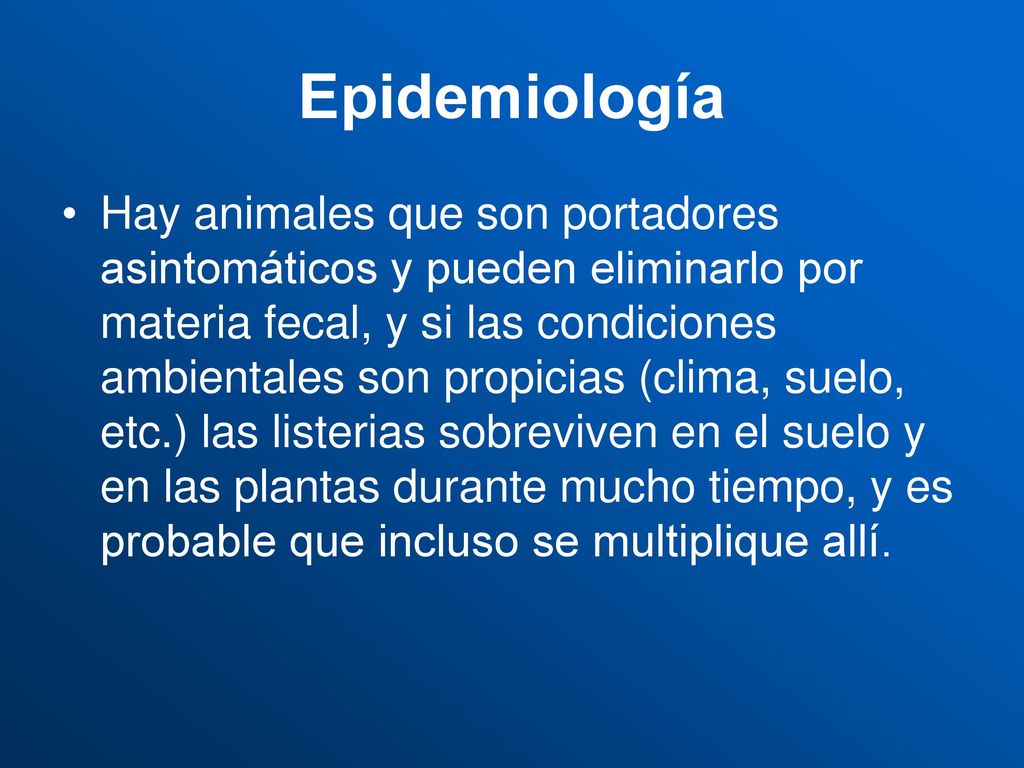 Epidemiología

• Hay animales que son portadores asintomáticos y pueden eliminarlo por materia fecal, y si las condiciones ambientales son propicias (clima, suelo, etc.) las listerias sobreviven en el suelo y en las plantas durante mucho tiempo, y es probable que incluso se multiplique allí.